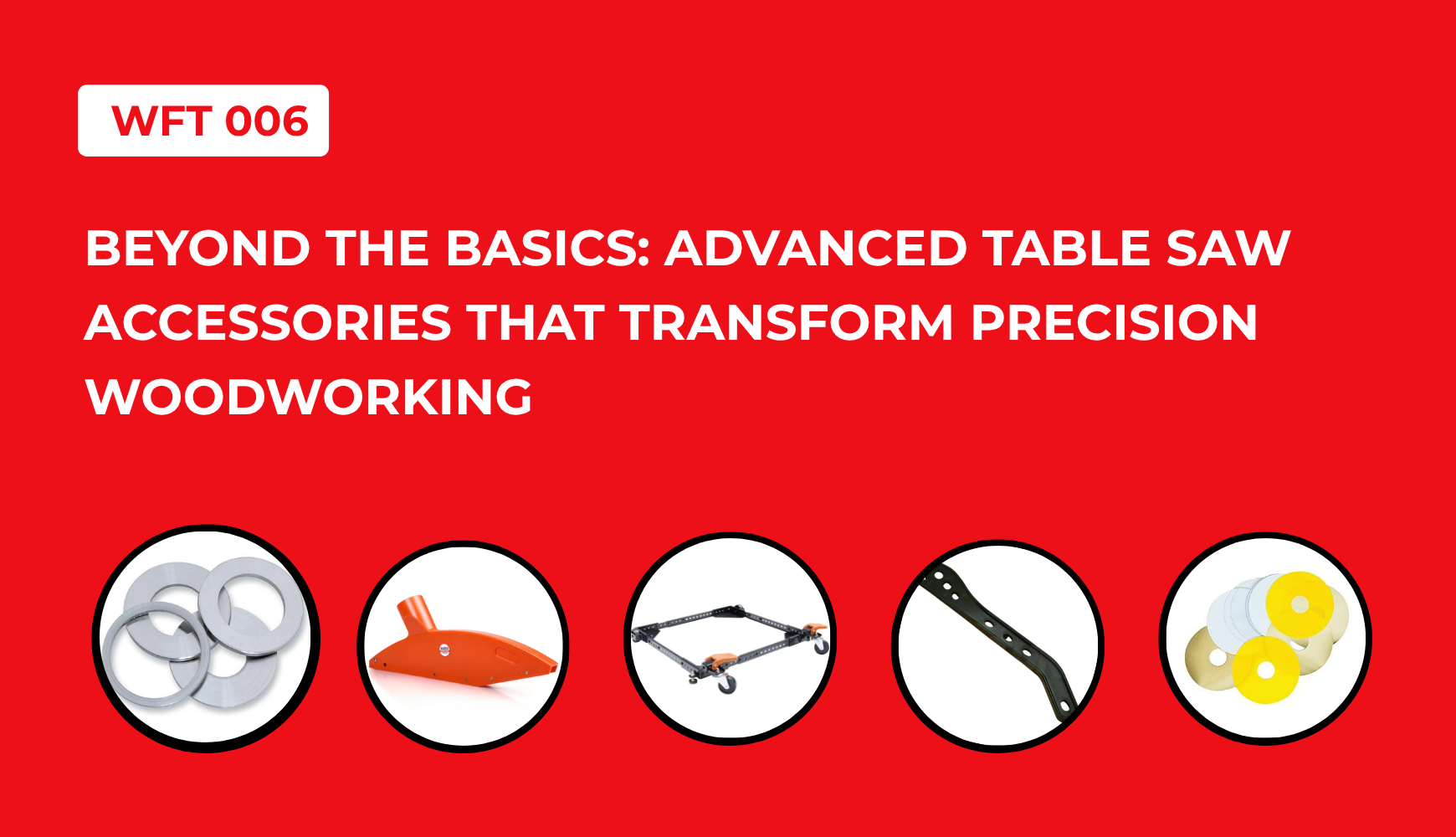 WFT 006

BEYOND THE BASICS: ADVANCED TABLE SAW ACCESSORIES THAT TRANSFORM PRECISION WOODWORKING